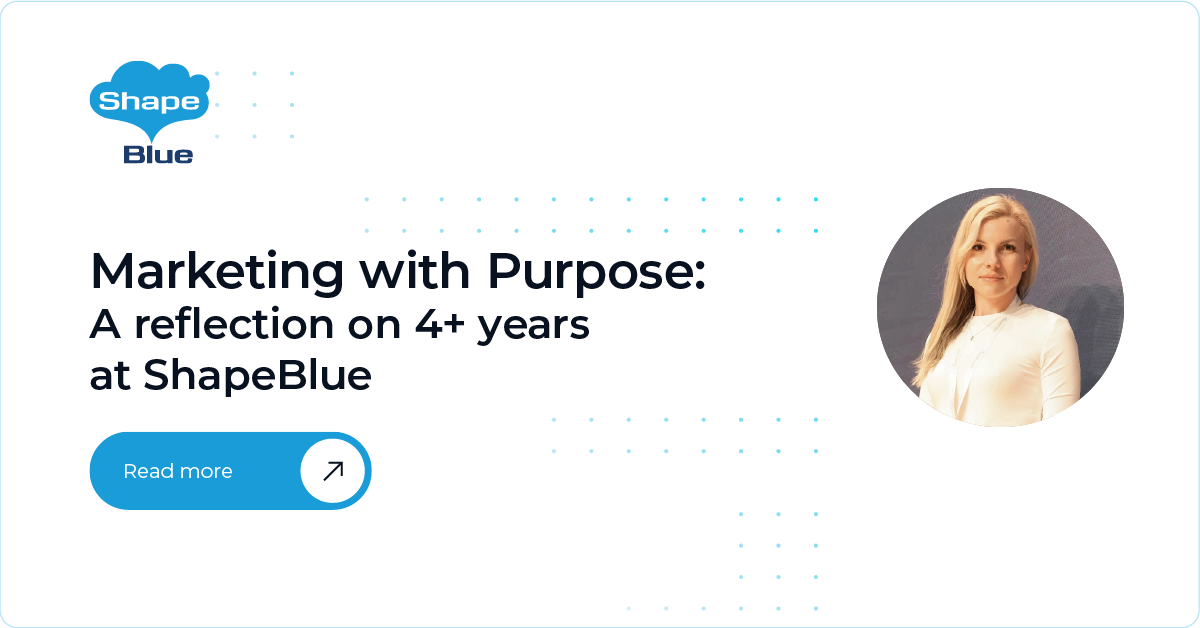 Shape
Blue

Marketing with Purpose:
A reflection on 4+ years at ShapeBlue

Read more